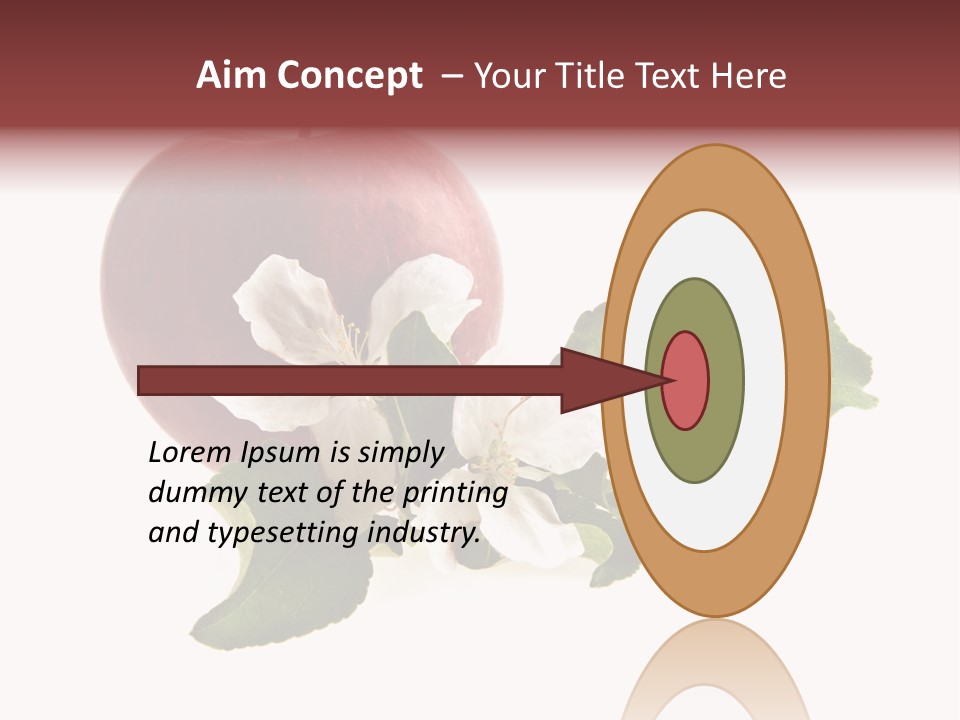 Aim Concept – Your Title Text Here

Lorem Ipsum is simply dummy text of the printing and typesetting industry.